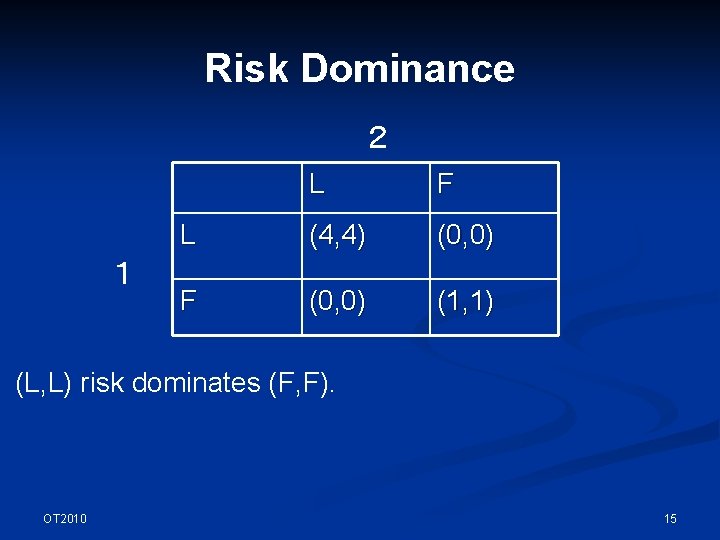 Risk Dominance

2

1

|   | L | F |
|---|---|---|
| L | (4,4) | (0,0) |
| F | (0,0) | (1,1) |

(L,L) risk dominates (F,F).

OT2010

15